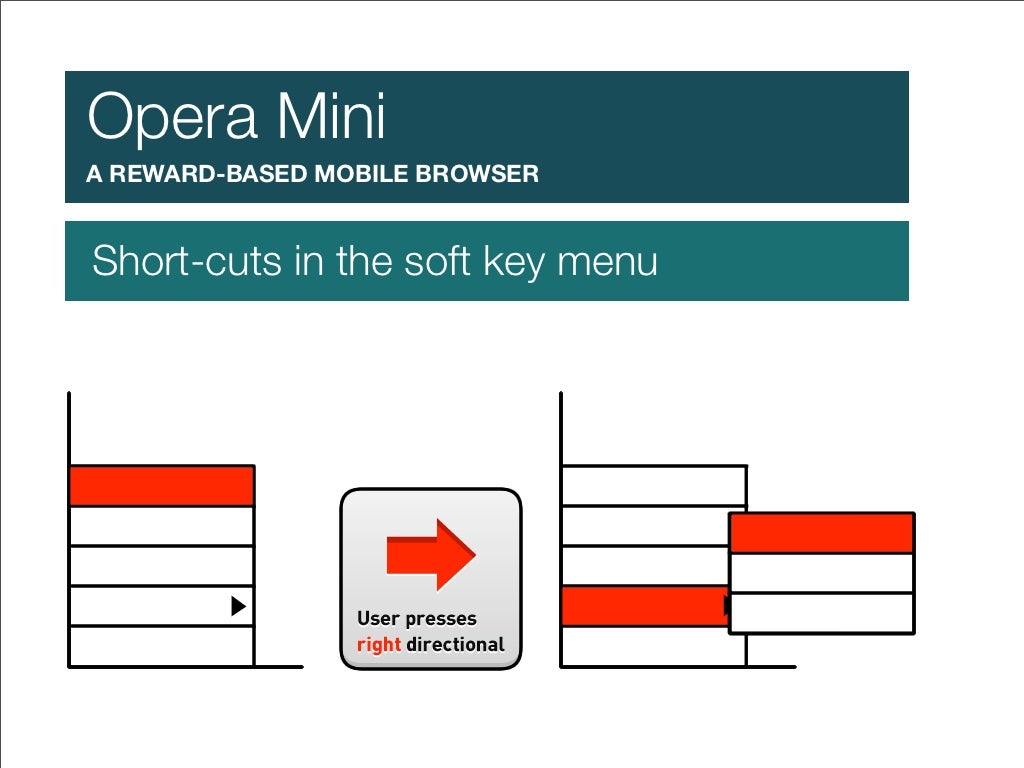 Opera Mini
A REWARD-BASED MOBILE BROWSER

Short-cuts in the soft key menu

User presses right directional